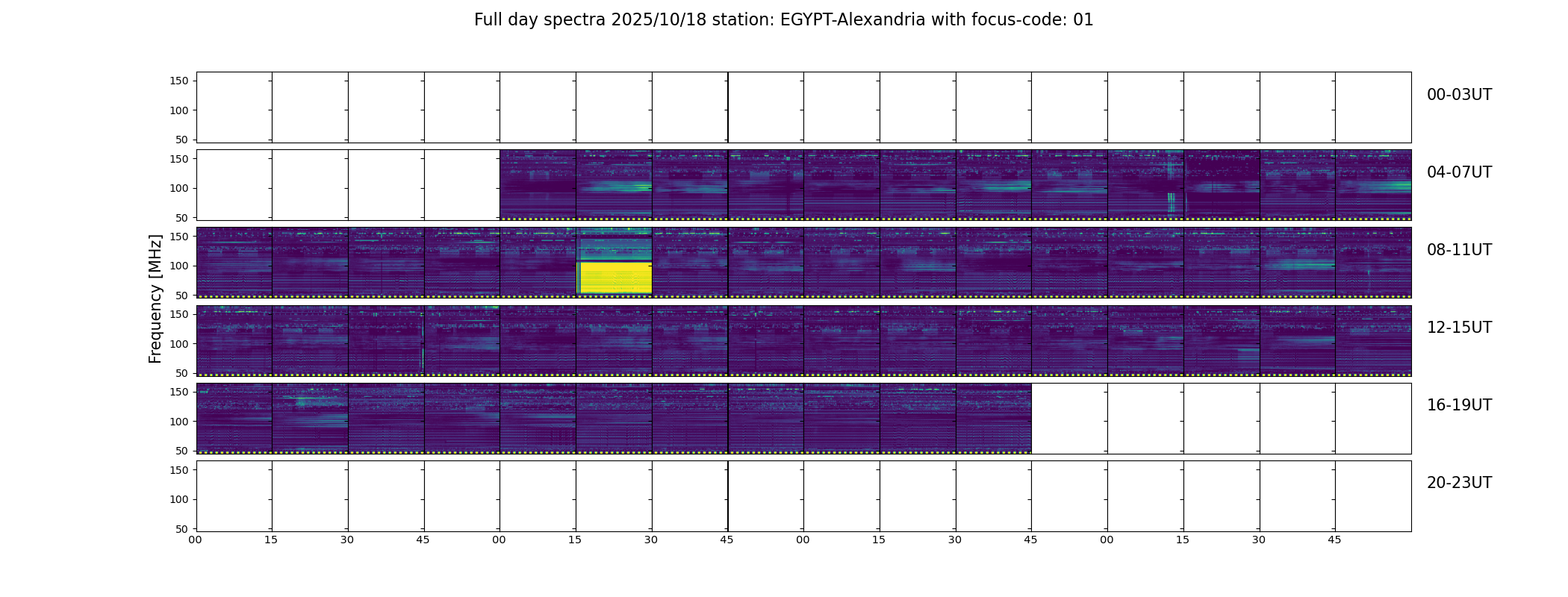 Full day spectra 2025/10/18 station: EGYPT-Alexandria with focus-code: 01

Frequency [MHz]

150
100
50
00-03UT

150
100
50
04-07UT

150
100
50
08-11UT

150
100
50
12-15UT

150
100
50
16-19UT

150
100
50
20-23UT

00 15 30 45 00 15 30 45 00 15 30 45 00 15 30 45